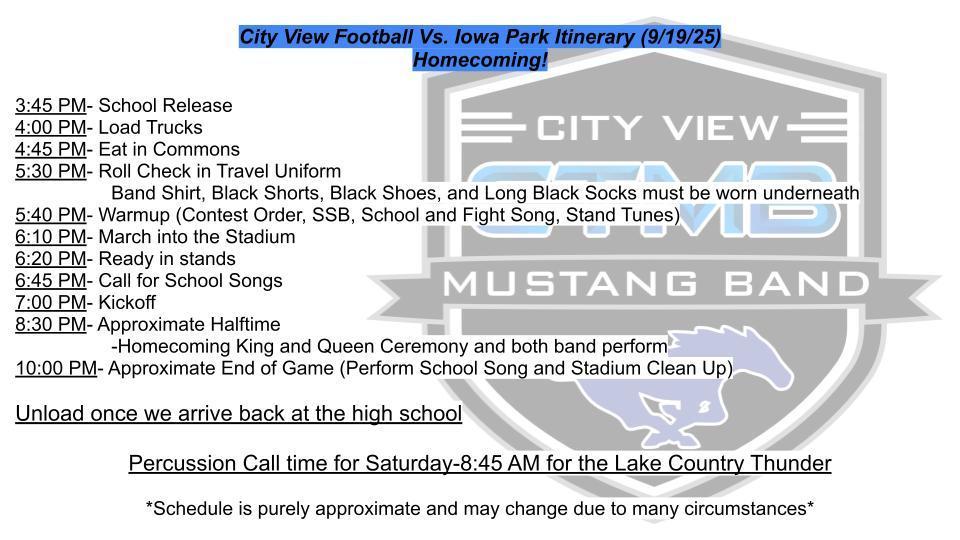 City View Football Vs. Iowa Park Itinerary (9/19/25)
Homecoming!

3:45 PM- School Release
4:00 PM- Load Trucks
4:45 PM- Eat in Commons
5:30 PM- Roll Check in Travel Uniform
Band Shirt, Black Shorts, Black Shoes, and Long Black Socks must be worn underneath
5:40 PM- Warmup (Contest Order, SSB, School and Fight Song, Stand Tunes)
6:10 PM- March into the Stadium
6:20 PM- Ready in stands
6:45 PM- Call for School Songs
7:00 PM- Kickoff
8:30 PM- Approximate Halftime
-Homecoming King and Queen Ceremony and both band perform
10:00 PM- Approximate End of Game (Perform School Song and Stadium Clean Up)

Unload once we arrive back at the high school

Percussion Call time for Saturday-8:45 AM for the Lake Country Thunder

*Schedule is purely approximate and may change due to many circumstances*

CITY VIEW
CTMB
MUSTANG BAND